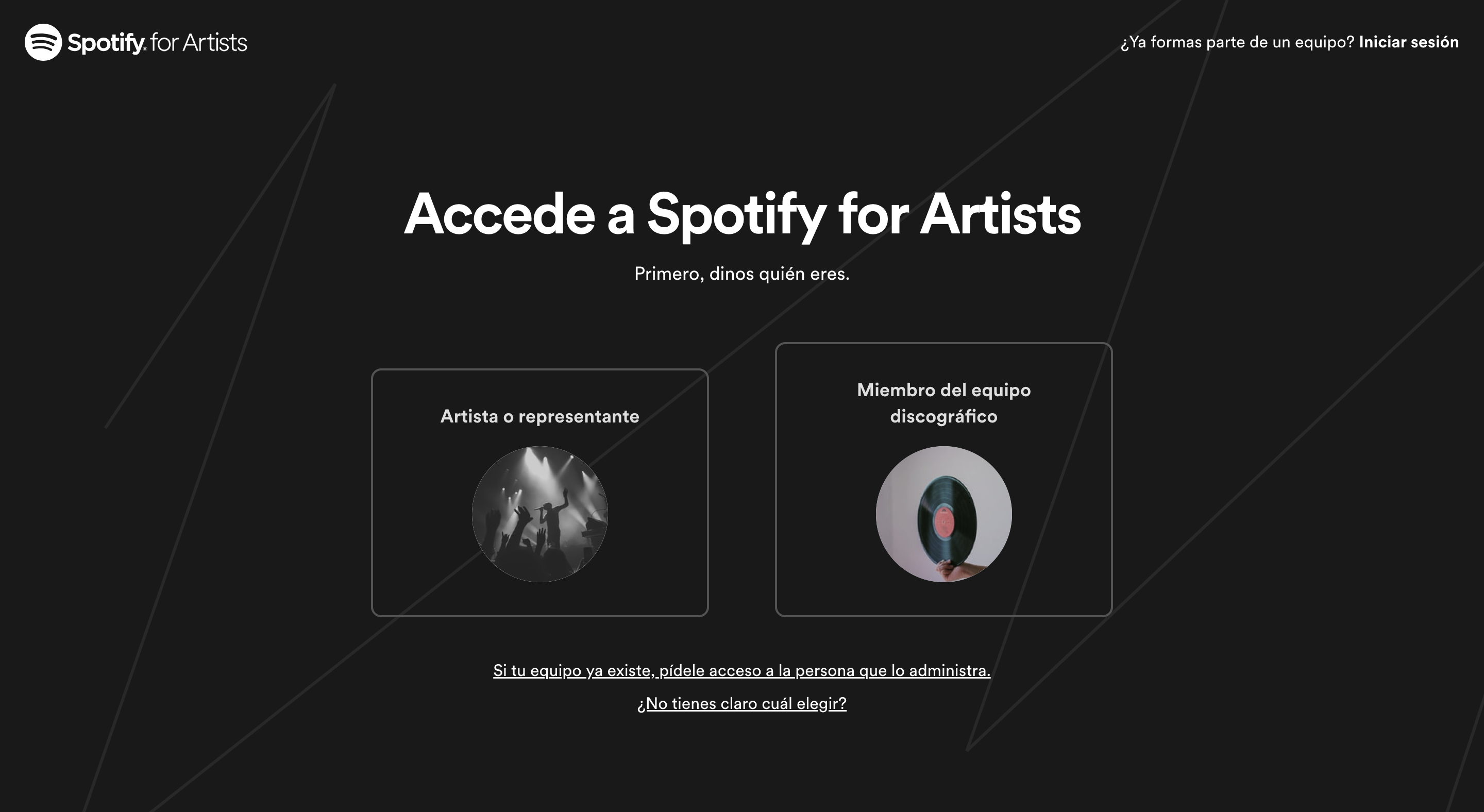 Spotify for Artists

¿Ya formas parte de un equipo? Iniciar sesión

Accede a Spotify for Artists

Primero, dinos quién eres.

Artista o representante

Miembro del equipo discográfico

Si tu equipo ya existe, pídele acceso a la persona que lo administra.

¿No tienes claro cuál elegir?